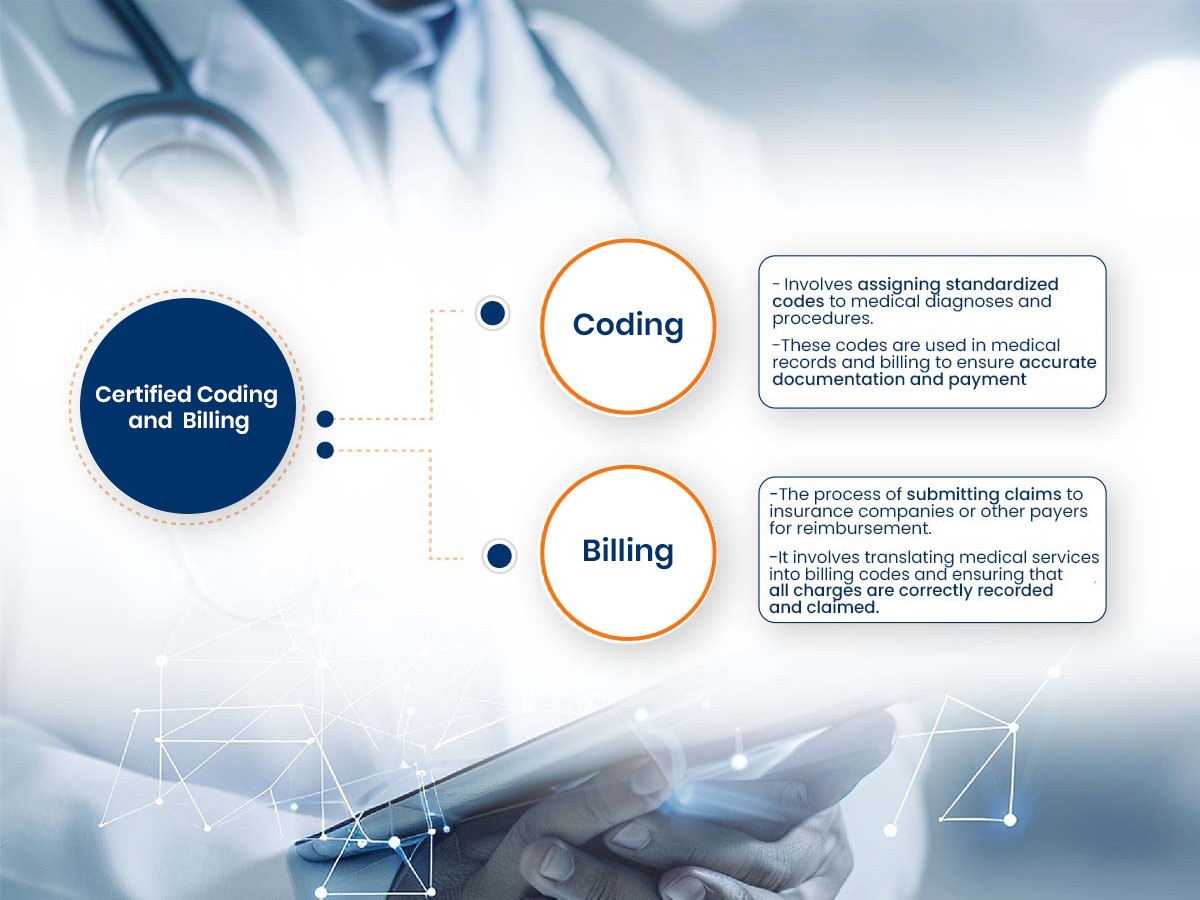 Certified Coding and Billing

Coding

- Involves assigning standardized codes to medical diagnoses and procedures.

-These codes are used in medical records and billing to ensure accurate documentation and payment

Billing

-The process of submitting claims to insurance companies or other payers for reimbursement.

-It involves translating medical services into billing codes and ensuring that all charges are correctly recorded and claimed.